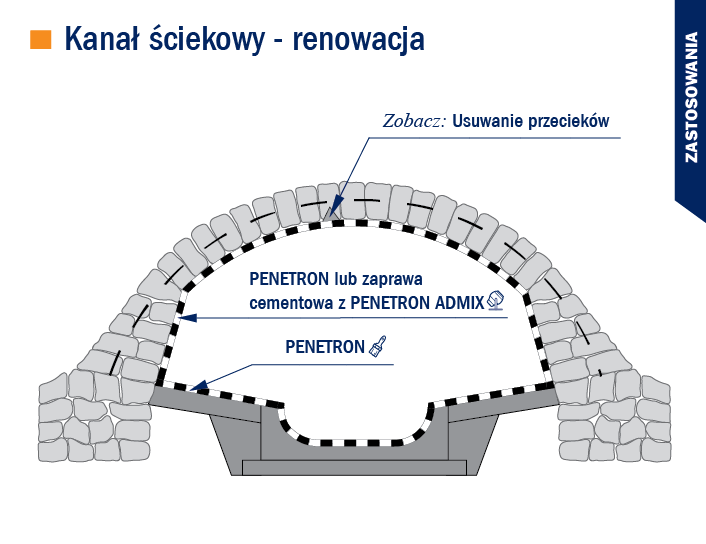 Kanał ściekowy - renowacja

ZASTOSOWANIA

Zobacz: Usuwanie przecieków

PENETRON lub zaprawa cementowa z PENETRON ADMIX

PENETRON